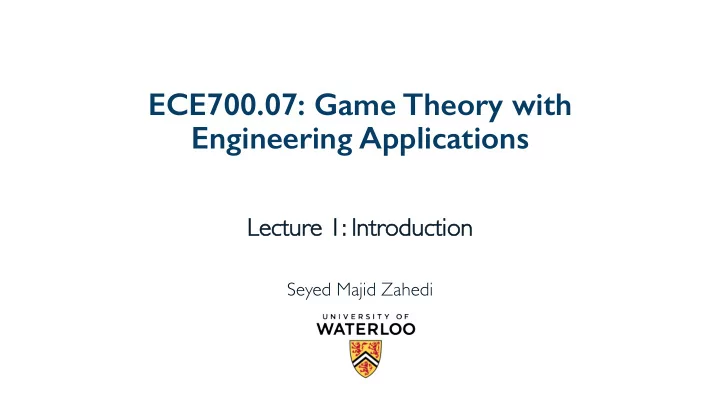 ECE700.07: Game Theory with Engineering Applications

Lecture 1: Introduction

Seyed Majid Zahedi

UNIVERSITY OF
WATERLOO